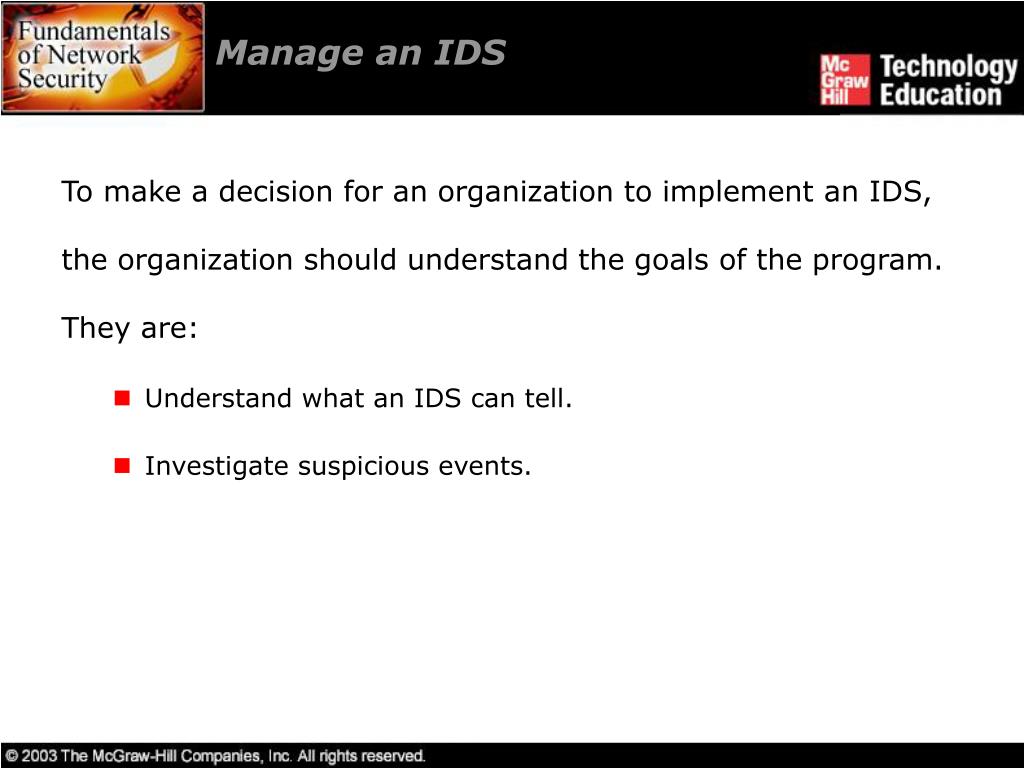 Fundamentals of Network Security

Manage an IDS

Mc Graw Hill Technology Education

To make a decision for an organization to implement an IDS, the organization should understand the goals of the program. They are:

Understand what an IDS can tell.

Investigate suspicious events.

© 2003 The McGraw-Hill Companies, Inc. All rights reserved.